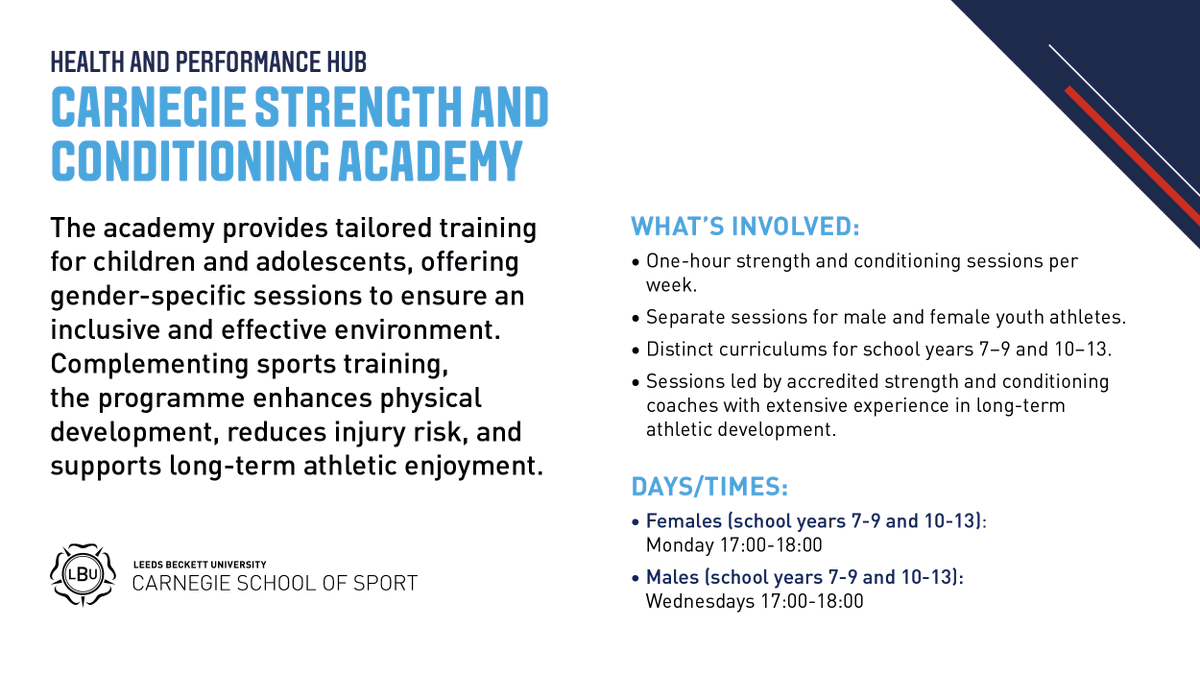 HEALTH AND PERFORMANCE HUB
CARNEGIE STRENGTH AND CONDITIONING ACADEMY

The academy provides tailored training for children and adolescents, offering gender-specific sessions to ensure an inclusive and effective environment. Complementing sports training, the programme enhances physical development, reduces injury risk, and supports long-term athletic enjoyment.

LBU
LEEDS BECKETT UNIVERSITY
CARNEGIE SCHOOL OF SPORT

WHAT'S INVOLVED:

• One-hour strength and conditioning sessions per week.
• Separate sessions for male and female youth athletes.
• Distinct curriculums for school years 7–9 and 10–13.
• Sessions led by accredited strength and conditioning coaches with extensive experience in long-term athletic development.

DAYS/TIMES:

• Females (school years 7-9 and 10-13): Monday 17:00-18:00
• Males (school years 7-9 and 10-13): Wednesdays 17:00-18:00